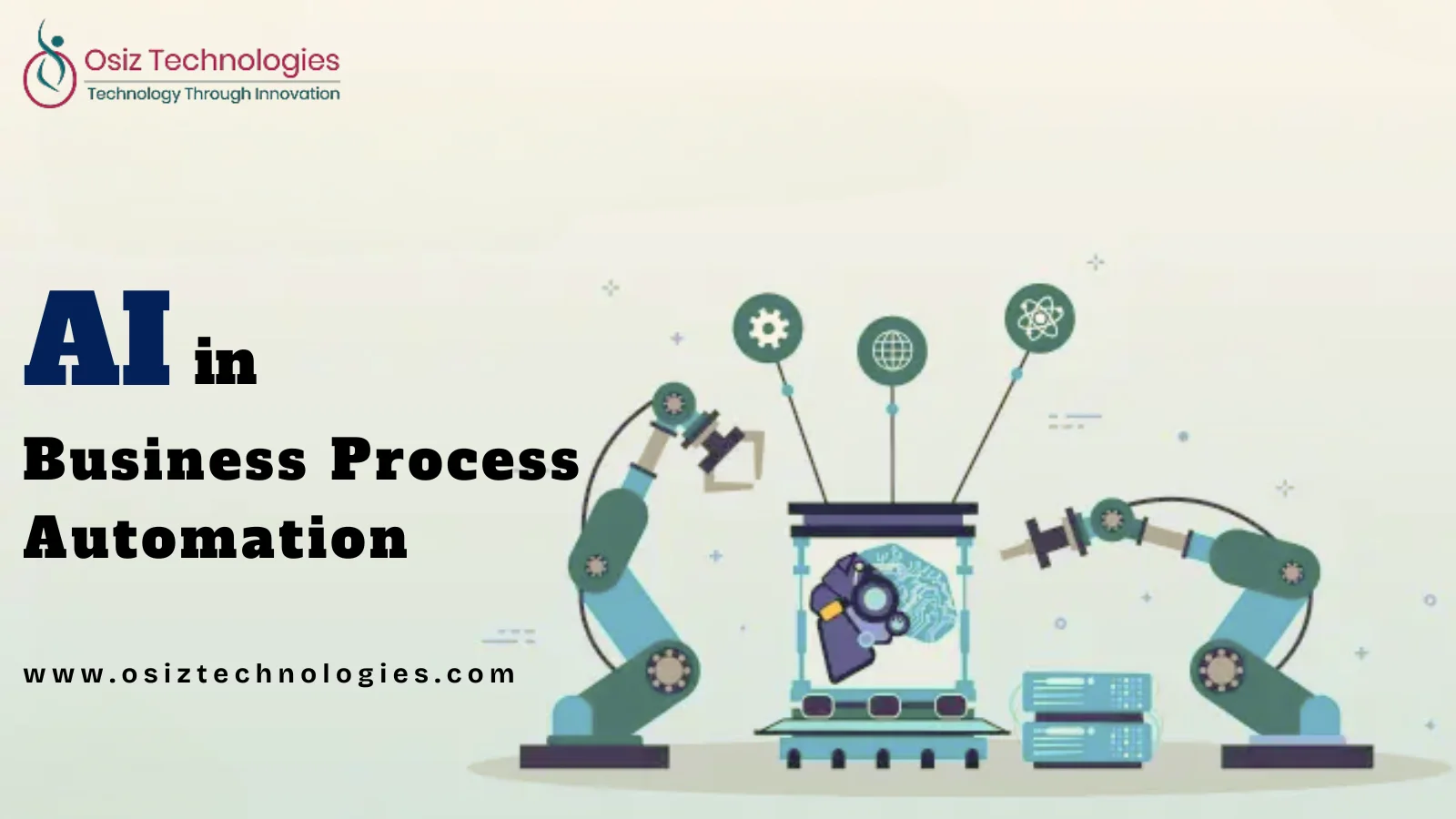 Osiz Technologies
Technology Through Innovation

AI in

Business Process Automation

www.osiztechnologies.com